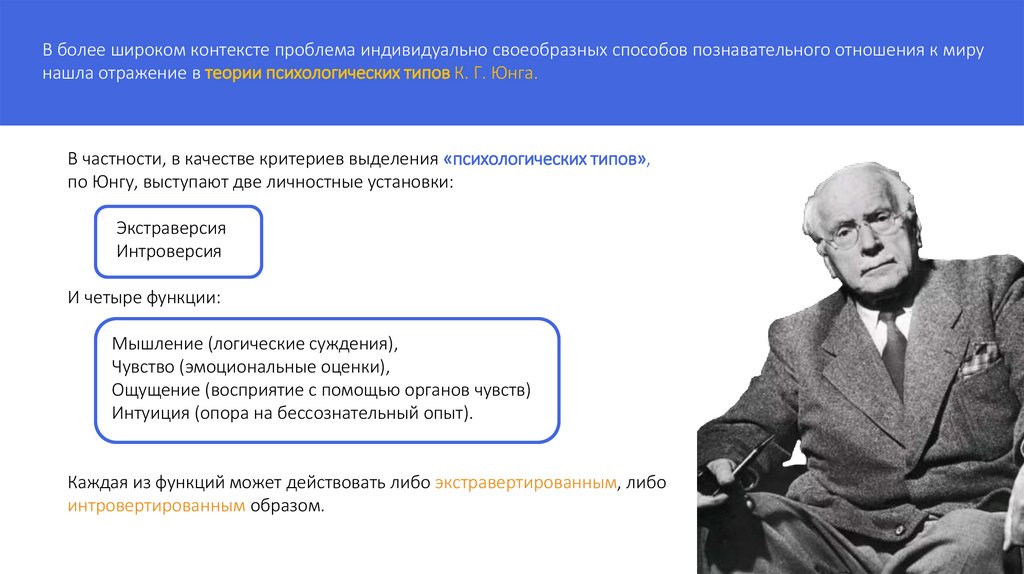 В более широком контексте проблема индивидуально своеобразных способов познавательного отношения к миру нашла отражение в теории психологических типов К. Г. Юнга.

В частности, в качестве критериев выделения «психологических типов», по Юнгу, выступают две личностные установки:

Экстраверсия
Интроверсия

И четыре функции:

Мышление (логические суждения),
Чувство (эмоциональные оценки),
Ощущение (восприятие с помощью органов чувств)
Интуиция (опора на бессознательный опыт).

Каждая из функций может действовать либо экстравертированным, либо интровертированным образом.